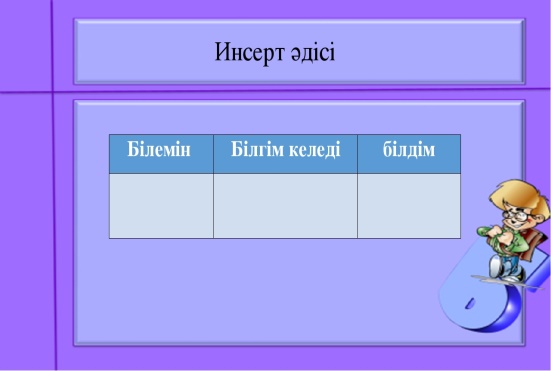 Инсерт әдісі

| Білемін | Білгім келеді | білдім |
|---|---|---|
| | | |